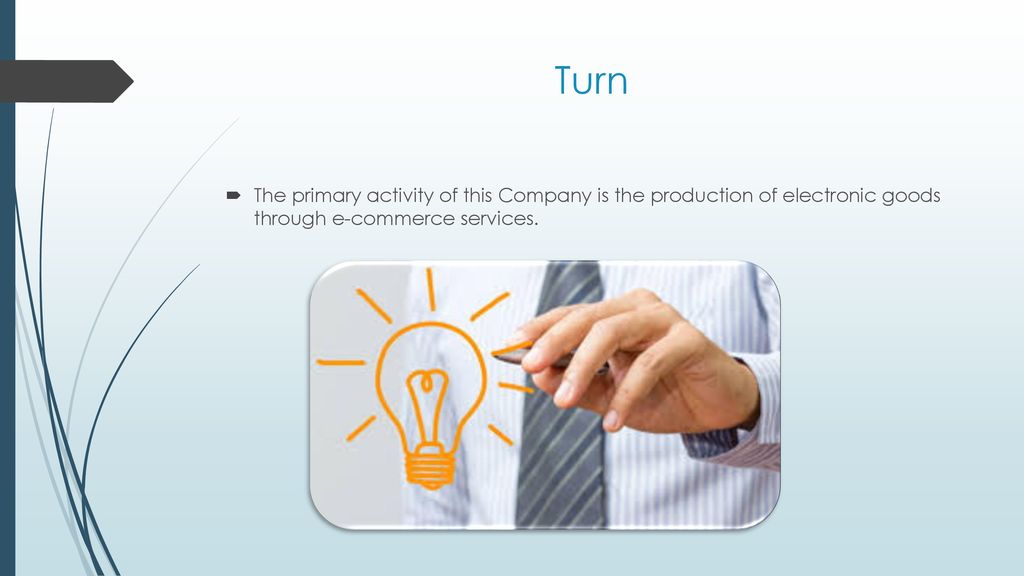 Turn

The primary activity of this Company is the production of electronic goods through e-commerce services.